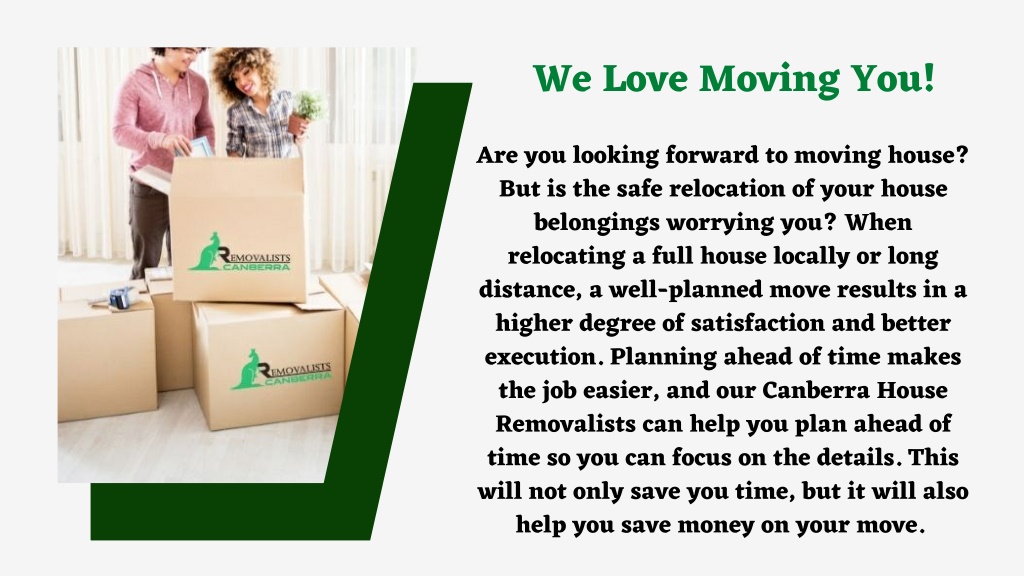 REMOVALISTS CANBERRA

REMOVALISTS CANBERRA

We Love Moving You!

Are you looking forward to moving house? But is the safe relocation of your house belongings worrying you? When relocating a full house locally or long distance, a well-planned move results in a higher degree of satisfaction and better execution. Planning ahead of time makes the job easier, and our Canberra House Removalists can help you plan ahead of time so you can focus on the details. This will not only save you time, but it will also help you save money on your move.